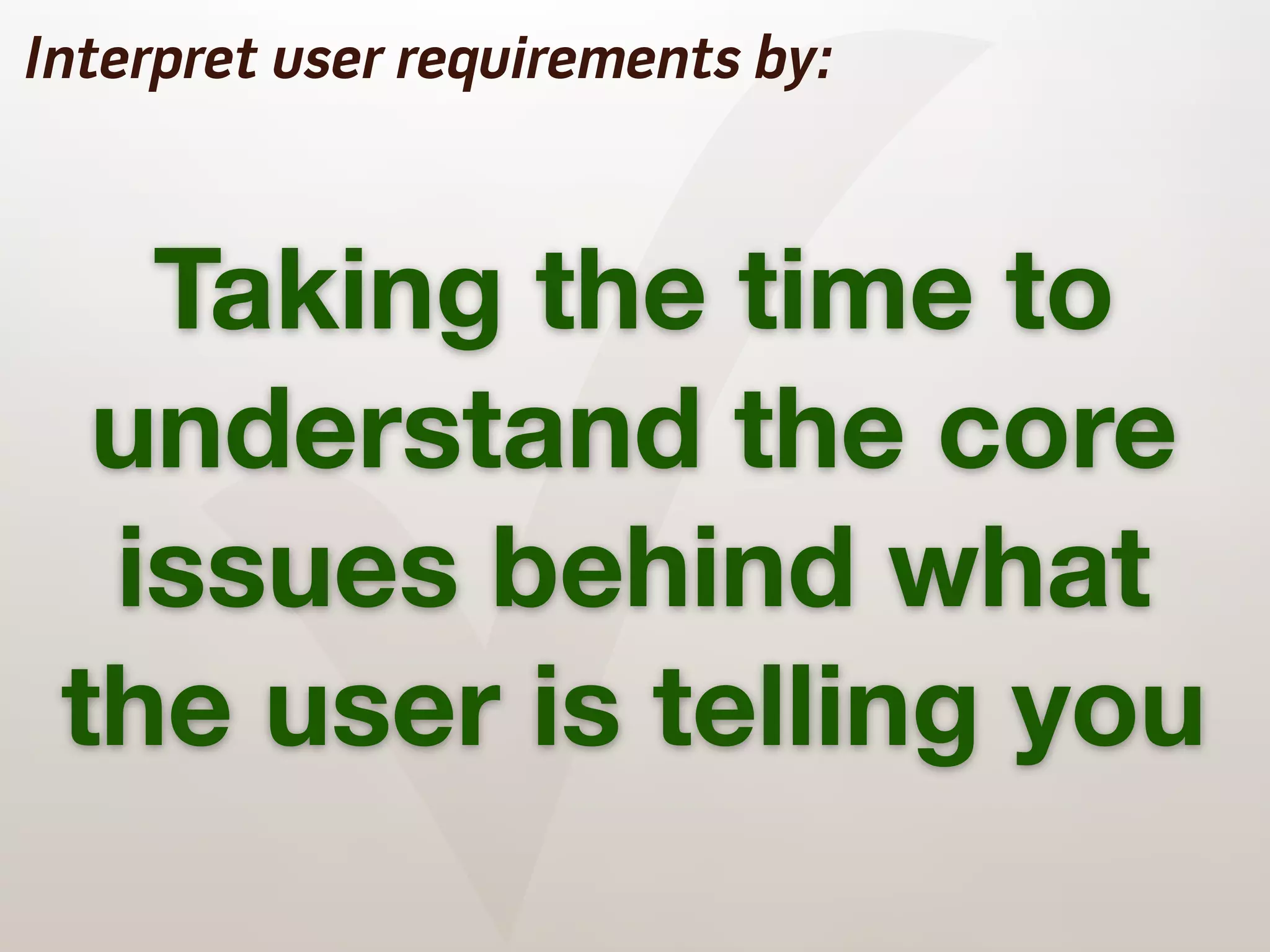 Interpret user requirements by:

Taking the time to understand the core issues behind what the user is telling you